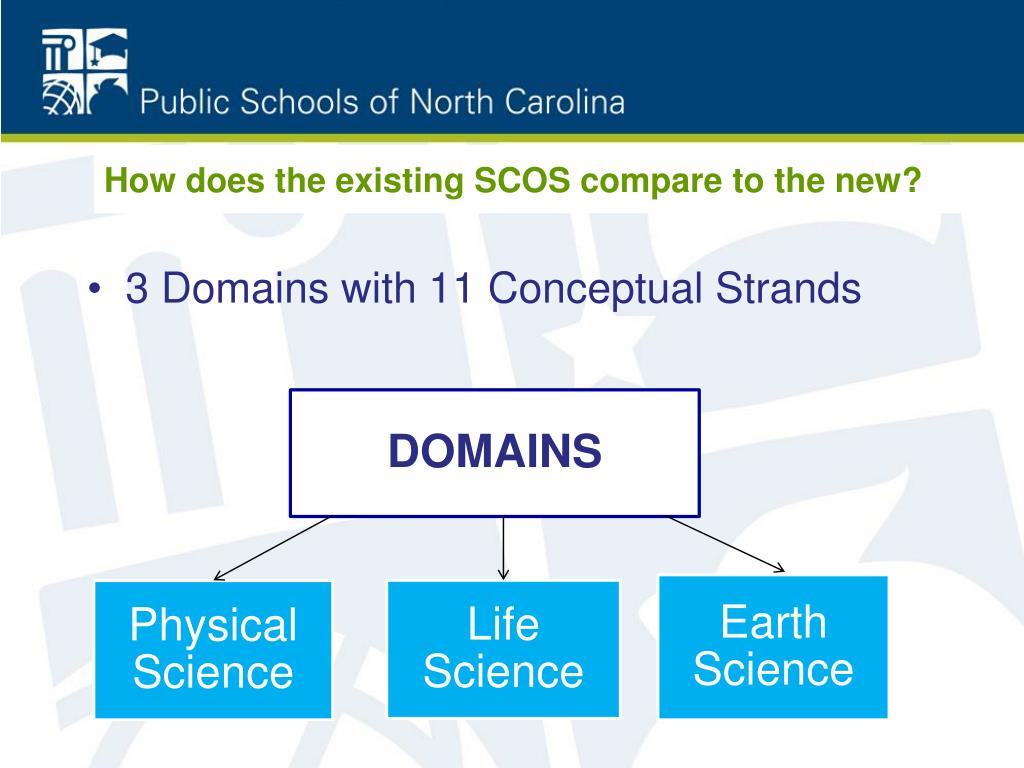 Public Schools of North Carolina

How does the existing SCOS compare to the new?

• 3 Domains with 11 Conceptual Strands

DOMAINS

Physical Science

Life Science

Earth Science